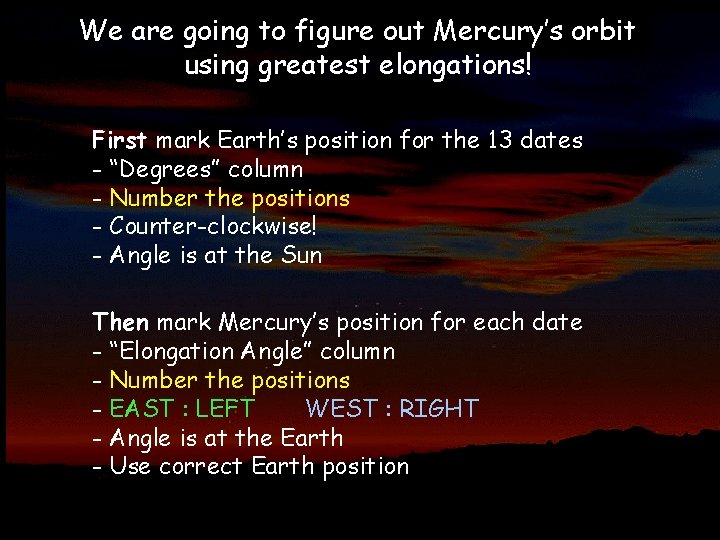 We are going to figure out Mercury's orbit using greatest elongations!

First mark Earth's position for the 13 dates
- "Degrees" column
- Number the positions
- Counter-clockwise!
- Angle is at the Sun

Then mark Mercury's position for each date
- "Elongation Angle" column
- Number the positions
- EAST : LEFT WEST : RIGHT
- Angle is at the Earth
- Use correct Earth position